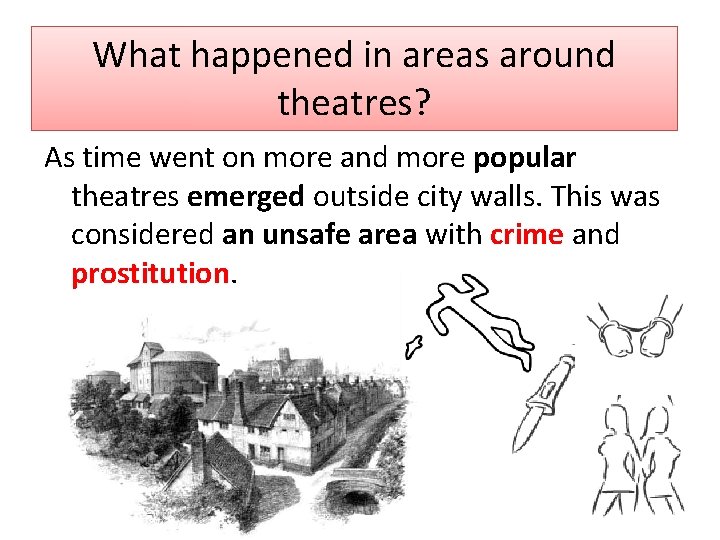 What happened in areas around theatres?

As time went on more and more popular theatres emerged outside city walls. This was considered an unsafe area with crime and prostitution.